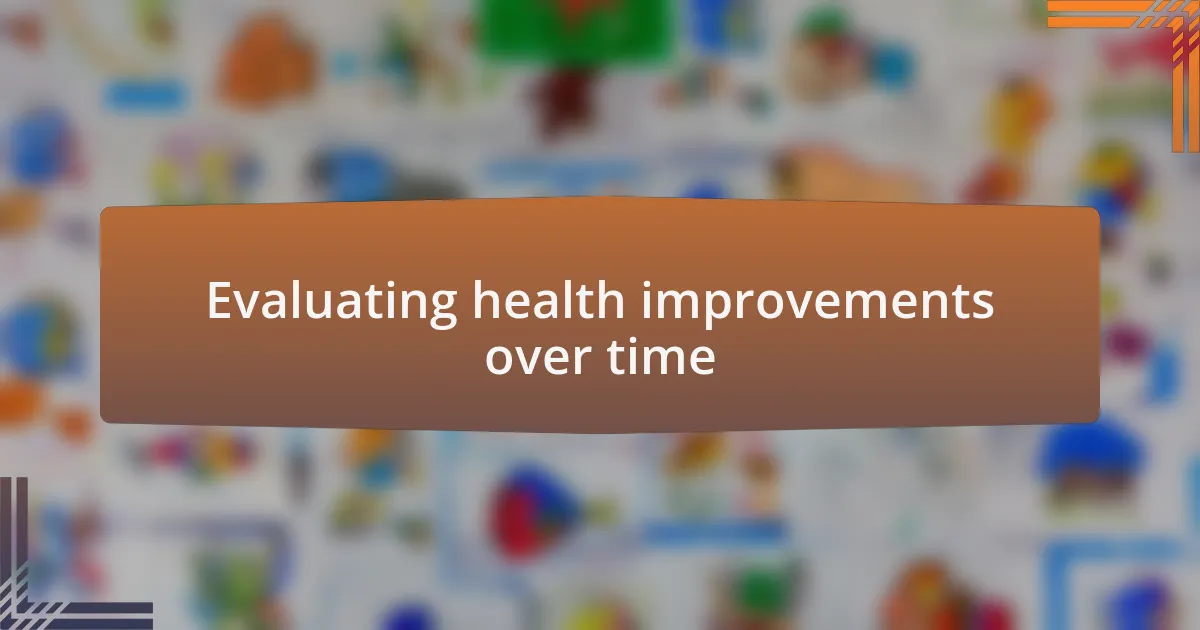 Evaluating health improvements over time